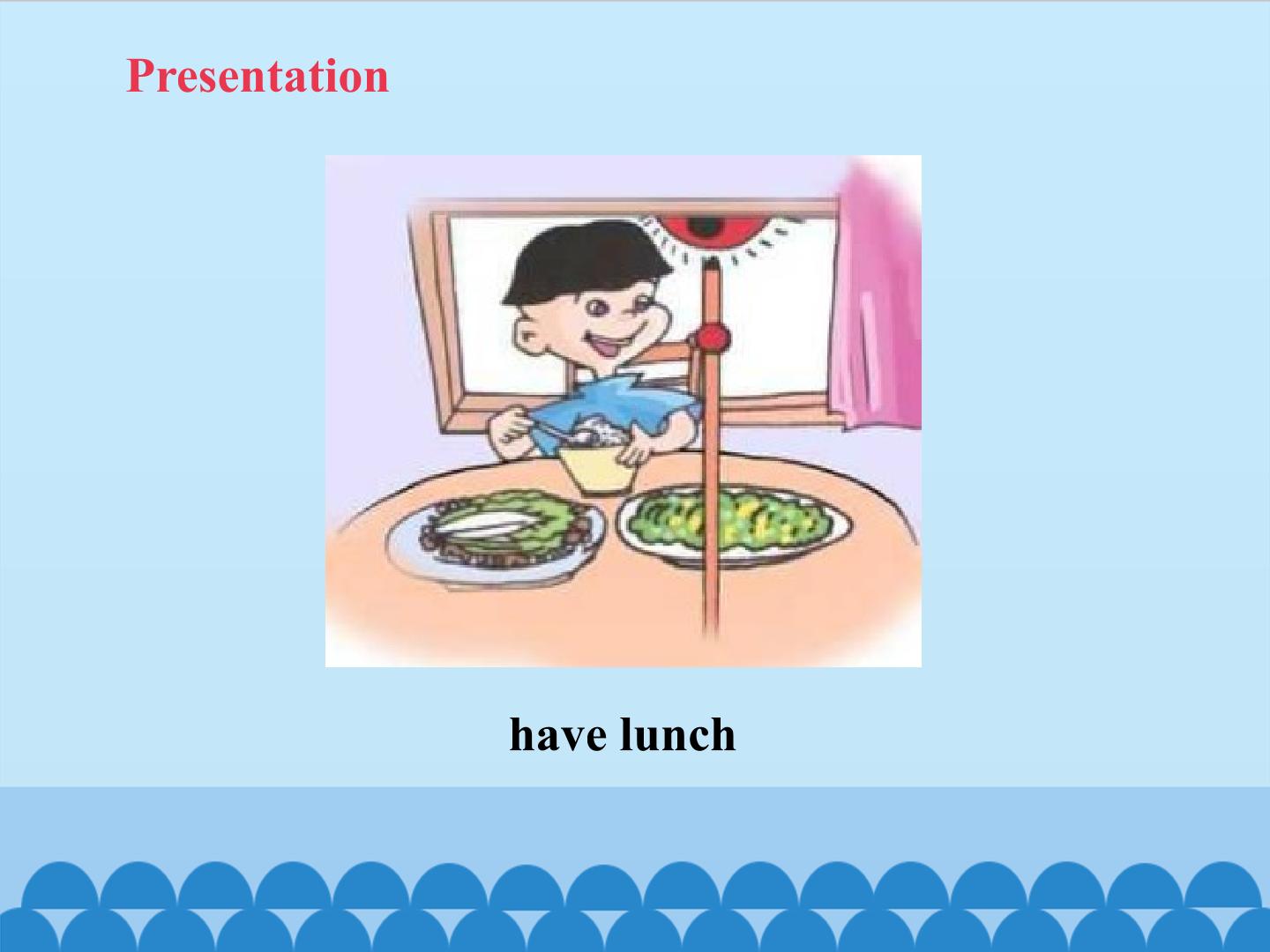 Presentation

have lunch